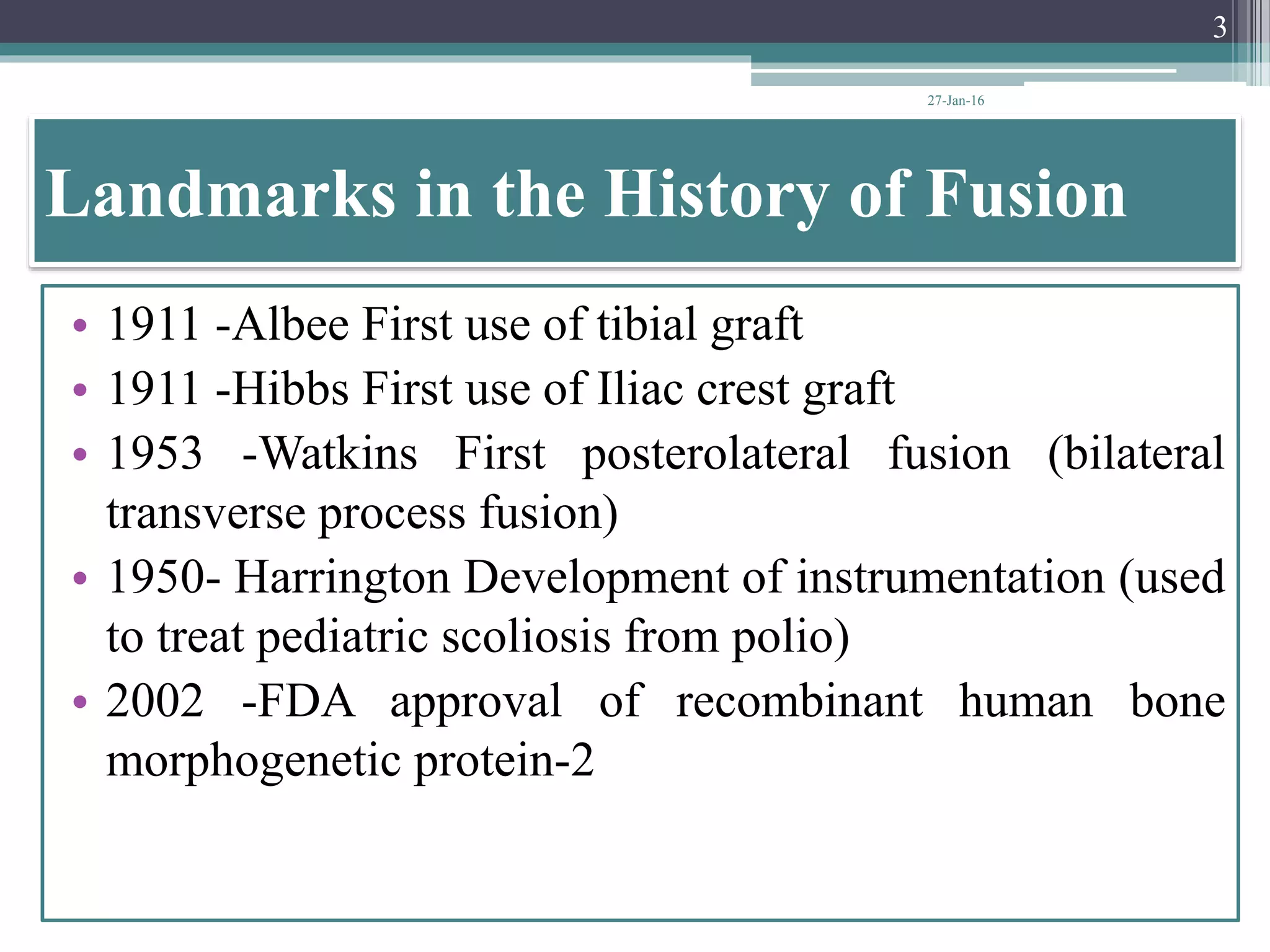 3

27-Jan-16

Landmarks in the History of Fusion

• 1911 -Albee First use of tibial graft
• 1911 -Hibbs First use of Iliac crest graft
• 1953 -Watkins First posterolateral fusion (bilateral transverse process fusion)
• 1950- Harrington Development of instrumentation (used to treat pediatric scoliosis from polio)
• 2002 -FDA approval of recombinant human bone morphogenetic protein-2